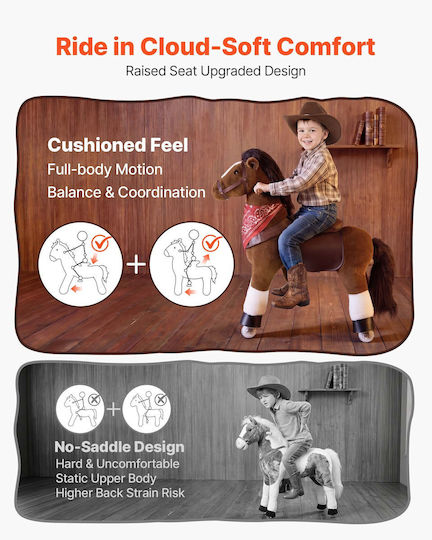 Ride in Cloud-Soft Comfort

Raised Seat Upgraded Design

Cushioned Feel

Full-body Motion

Balance & Coordination

+

+

No-Saddle Design

Hard & Uncomfortable

Static Upper Body

Higher Back Strain Risk